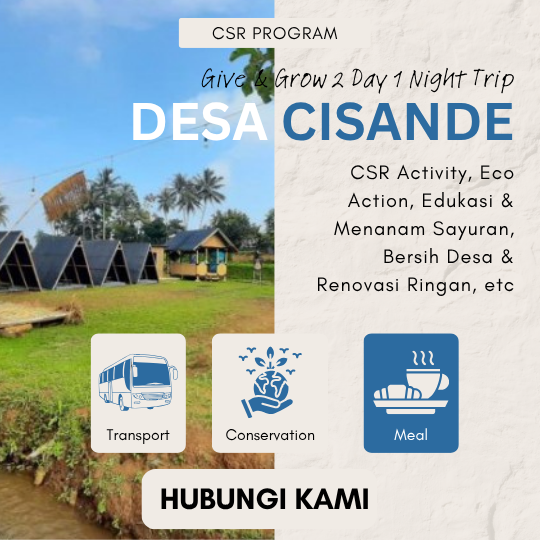 CSR PROGRAM

Give & Grow 2 Day 1 Night Trip

DESA CISANDE

CSR Activity, Eco Action, Edukasi & Menanam Sayuran, Bersih Desa & Renovasi Ringan, etc

Transport

Conservation

Meal

HUBUNGI KAMI